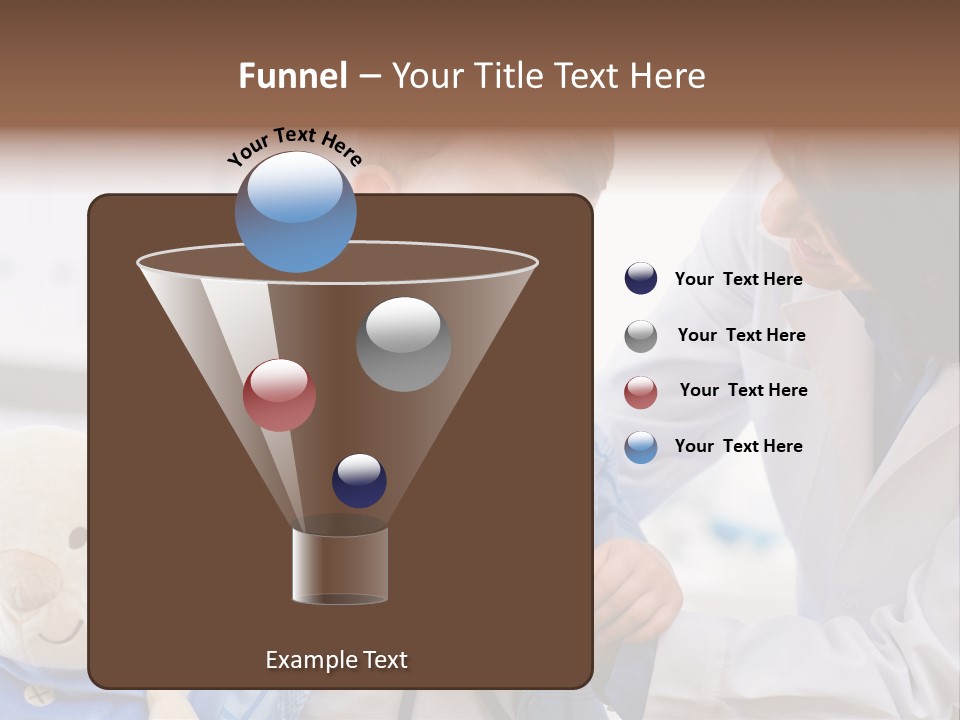 Funnel – Your Title Text Here

Your Text Here

Example Text

Your Text Here

Your Text Here

Your Text Here

Your Text Here